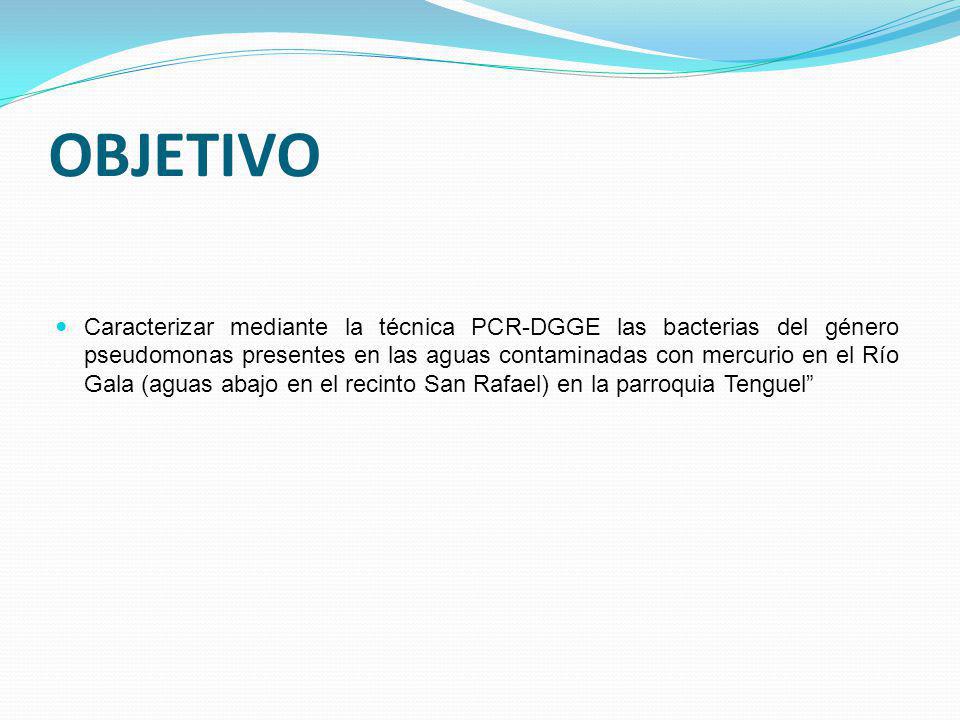 OBJETIVO

Caracterizar mediante la técnica PCR-DGGE las bacterias del género pseudomonas presentes en las aguas contaminadas con mercurio en el Río Gala (aguas abajo en el recinto San Rafael) en la parroquia Tenguel”